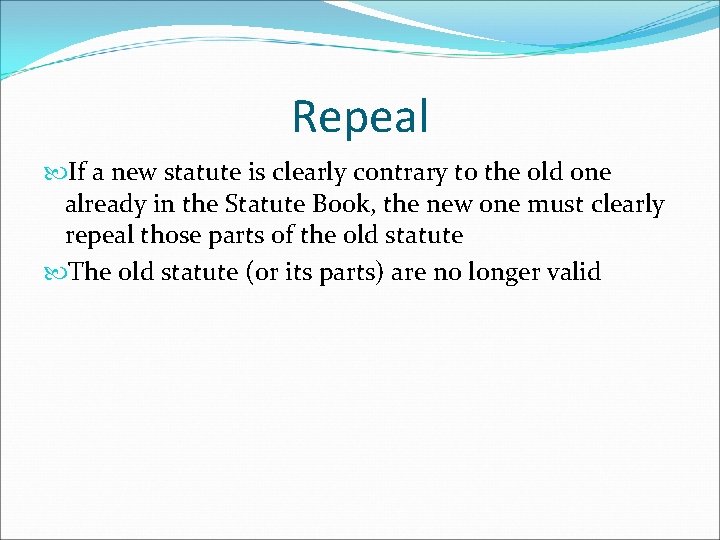 Repeal

If a new statute is clearly contrary to the old one already in the Statute Book, the new one must clearly repeal those parts of the old statute

The old statute (or its parts) are no longer valid